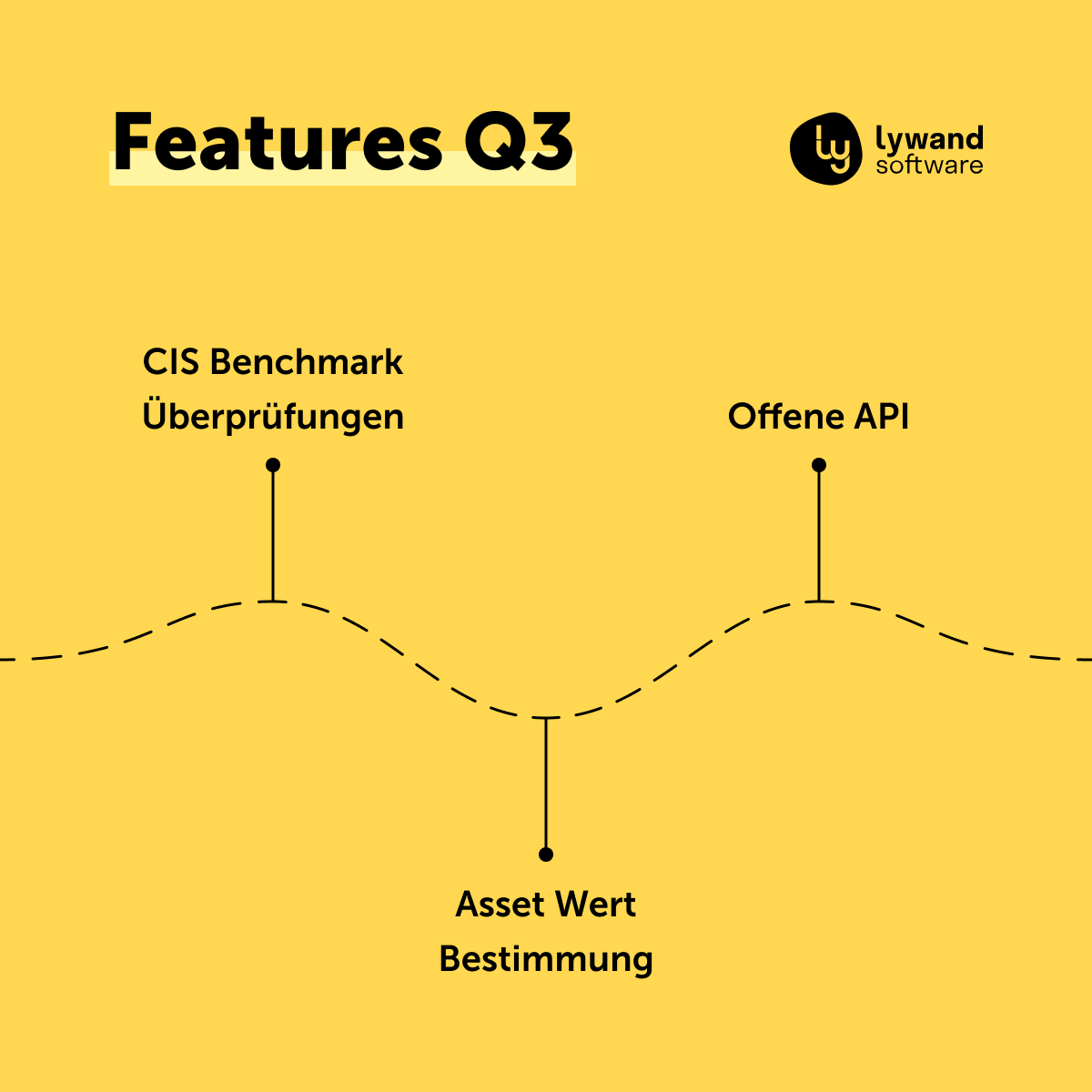 Features Q3

ly lywand software

CIS Benchmark Überprüfungen

Offene API

Asset Wert Bestimmung